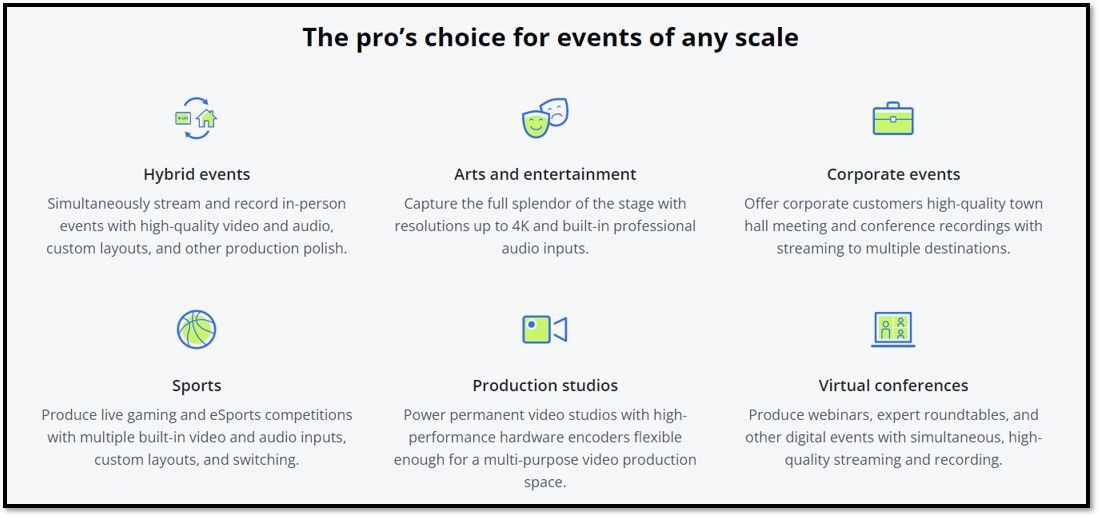 The pro's choice for events of any scale

Hybrid events
Simultaneously stream and record in-person events with high-quality video and audio, custom layouts, and other production polish.

Arts and entertainment
Capture the full splendor of the stage with resolutions up to 4K and built-in professional audio inputs.

Corporate events
Offer corporate customers high-quality town hall meeting and conference recordings with streaming to multiple destinations.

Sports
Produce live gaming and eSports competitions with multiple built-in video and audio inputs, custom layouts, and switching.

Production studios
Power permanent video studios with high-performance hardware encoders flexible enough for a multi-purpose video production space.

Virtual conferences
Produce webinars, expert roundtables, and other digital events with simultaneous, high-quality streaming and recording.